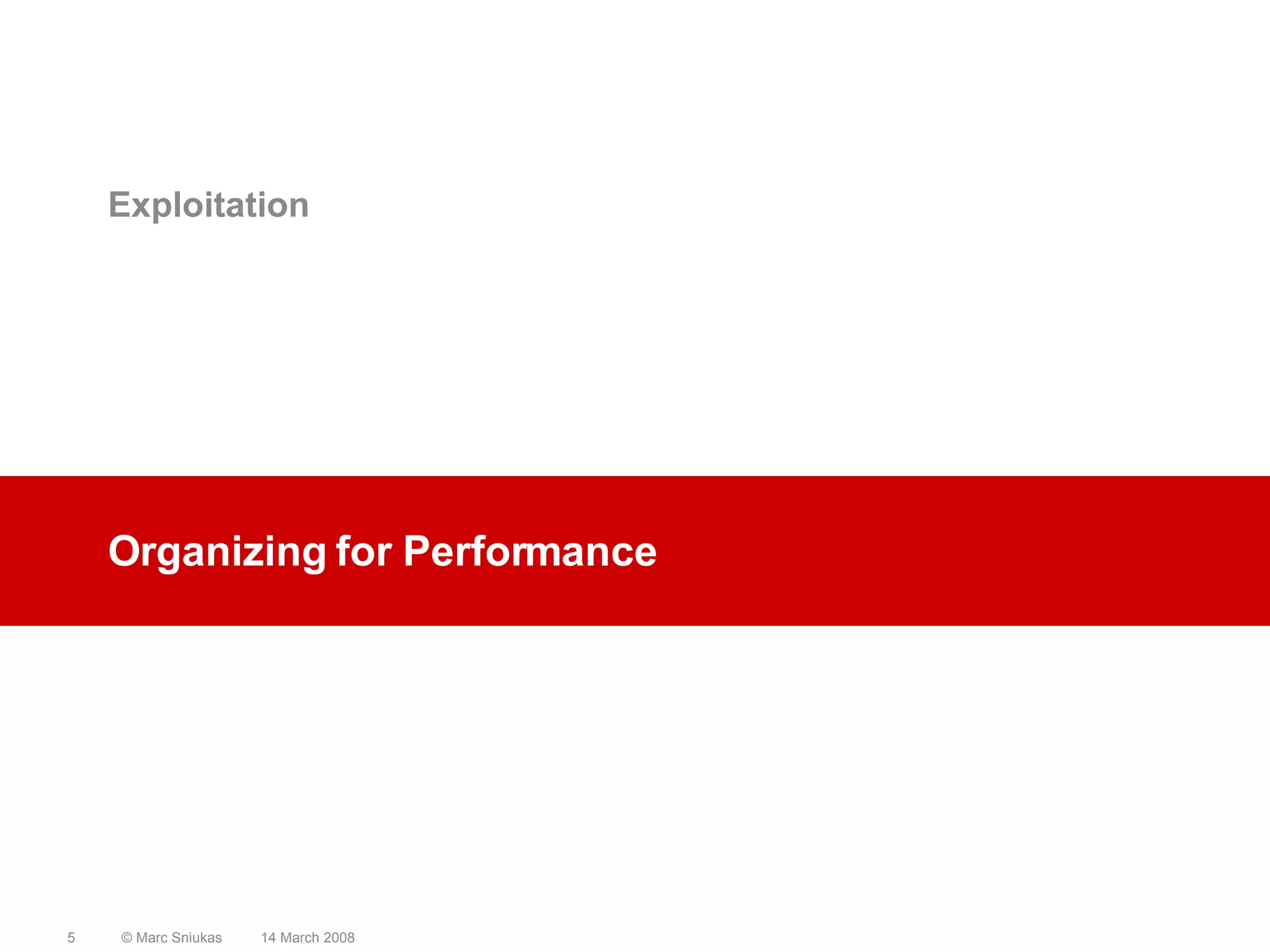 Exploitation

Organizing for Performance

5 © Marc Sniukas 14 March 2008